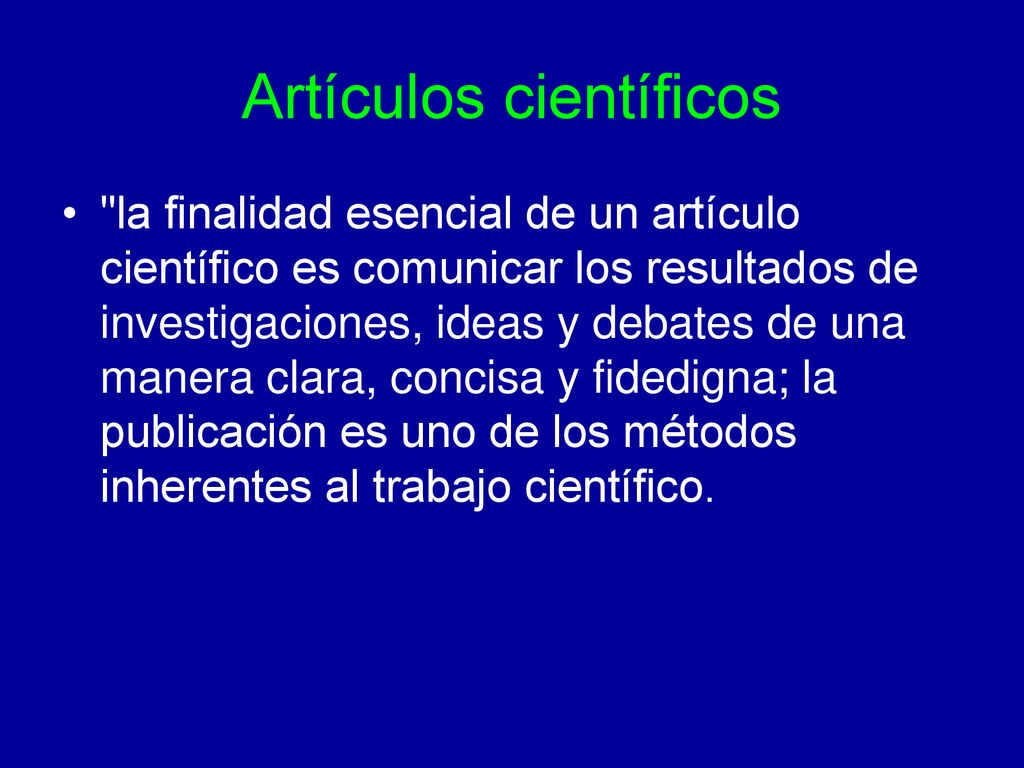 Artículos científicos

• "la finalidad esencial de un artículo científico es comunicar los resultados de investigaciones, ideas y debates de una manera clara, concisa y fidedigna; la publicación es uno de los métodos inherentes al trabajo científico.